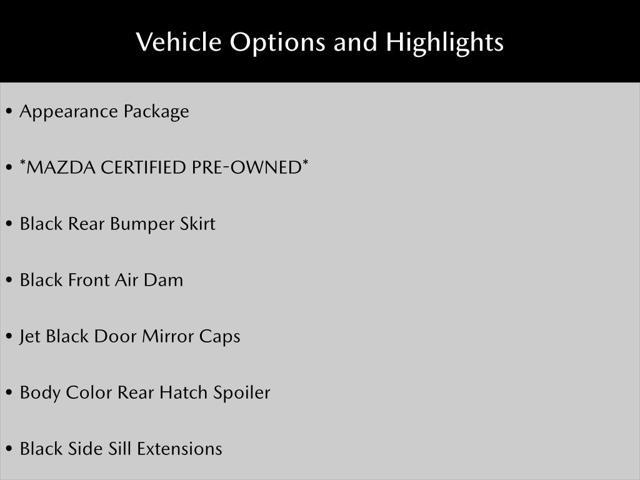 Vehicle Options and Highlights

• Appearance Package

• *MAZDA CERTIFIED PRE-OWNED*

• Black Rear Bumper Skirt

• Black Front Air Dam

• Jet Black Door Mirror Caps

• Body Color Rear Hatch Spoiler

• Black Side Sill Extensions